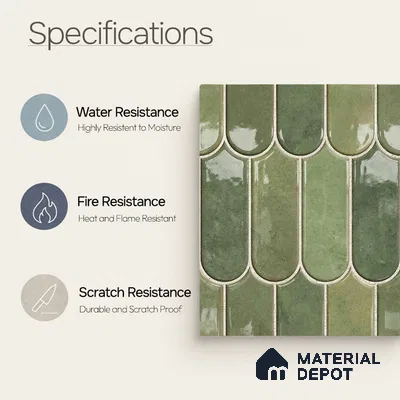 Specifications

Water Resistance
Highly Resistent to Moisture

Fire Resistance
Heat and Flame Resistant

Scratch Resistance
Durable and Scratch Proof

MATERIAL DEPOT